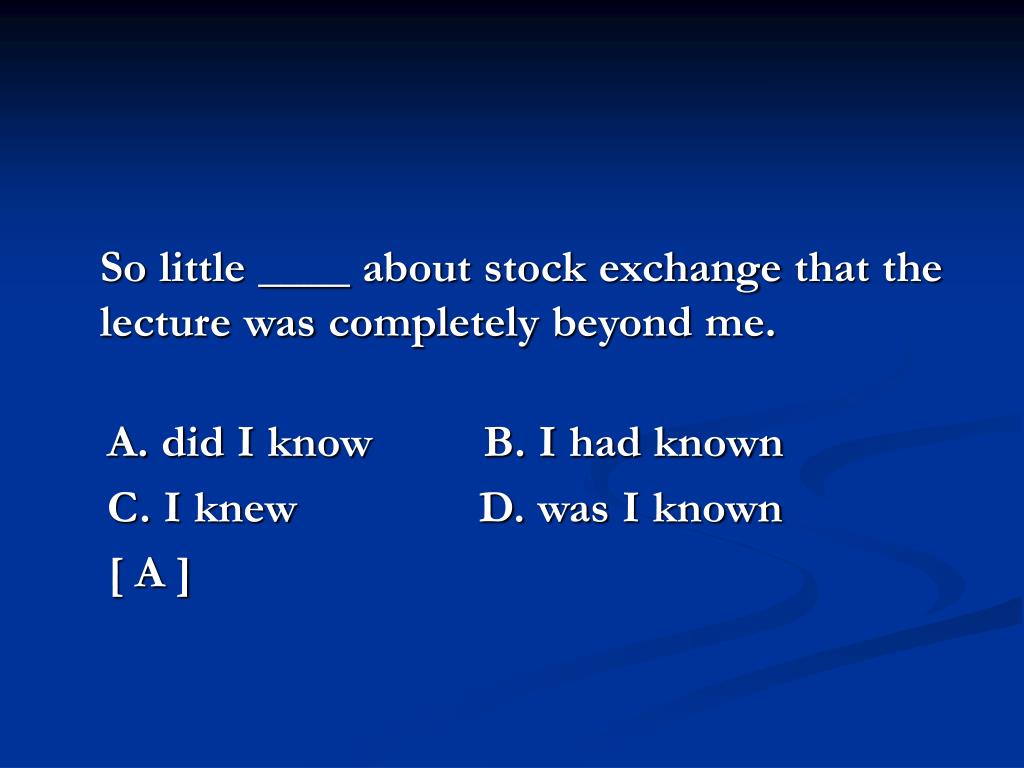 So little ____ about stock exchange that the lecture was completely beyond me.

A. did I know B. I had known

C. I knew D. was I known

[ A ]